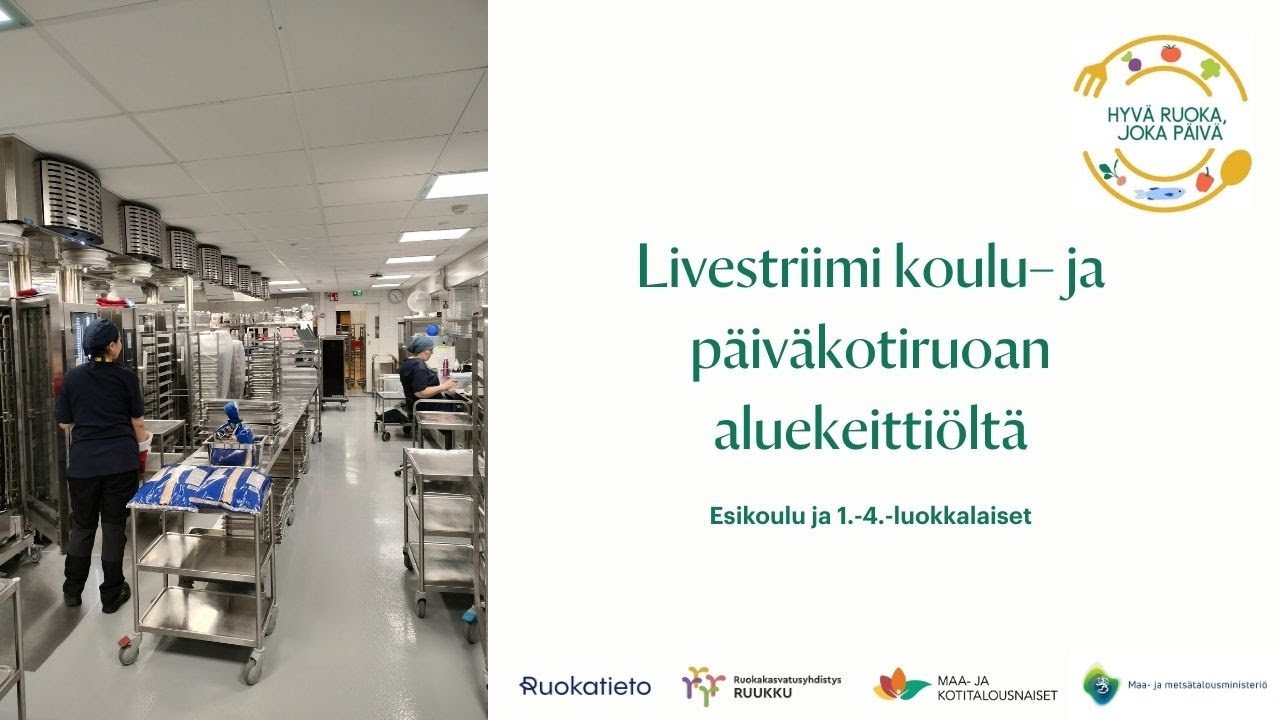 HYVÄ RUOKA, JOKA PÄIVÄ

Livestriimi koulu- ja päiväkotiruoan aluekeittiöltä

Esikoulu ja 1.-4.-luokkalaiset

Ruokatieto

Ruokakasvatusyhdistys RUUKKU

MAA- JA KOTITALOUSNAISET

Maa- ja metsätalousministeriö